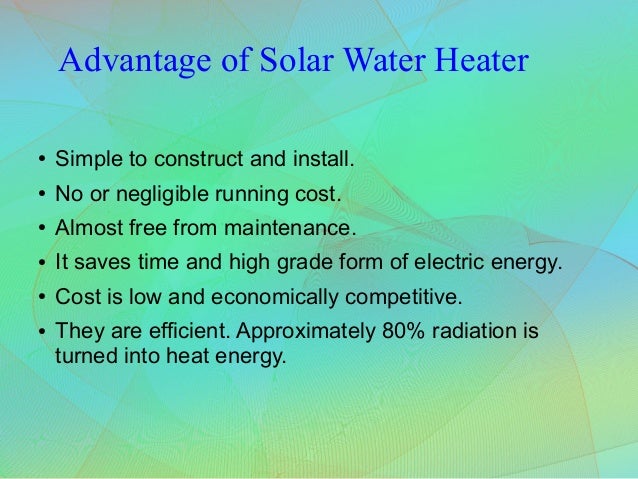 Advantage of Solar Water Heater

• Simple to construct and install.
• No or negligible running cost.
• Almost free from maintenance.
• It saves time and high grade form of electric energy.
• Cost is low and economically competitive.
• They are efficient. Approximately 80% radiation is turned into heat energy.